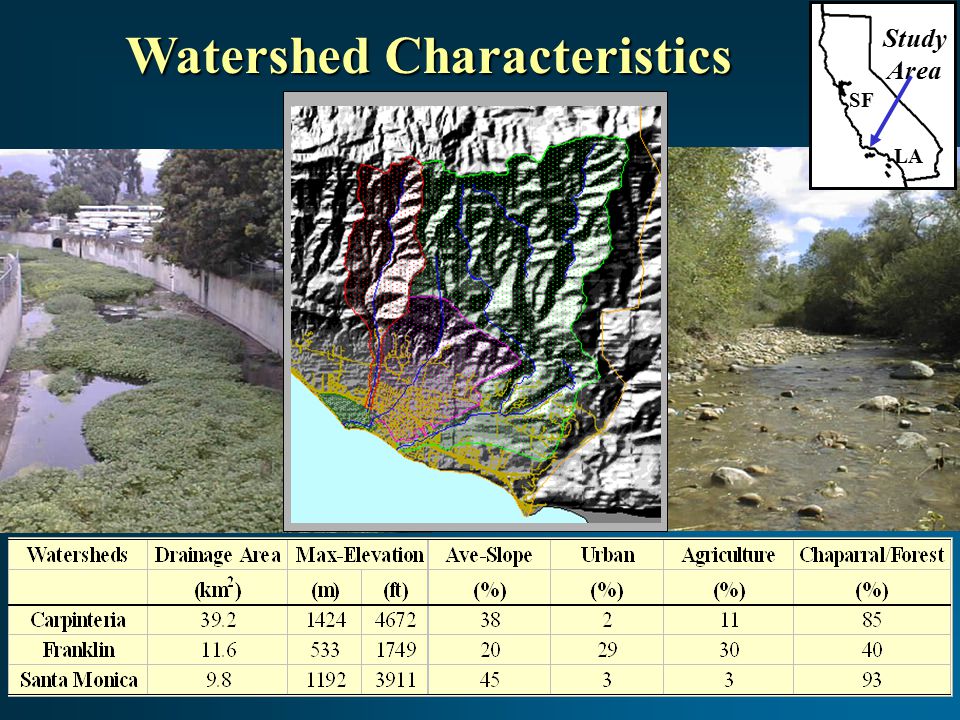 Watershed Characteristics

Study Area

SF

LA

| Watersheds | Drainage Area | Max-Elevation | | Ave-Slope | Urban | Agriculture | Chaparral/Forest |
|---|---|---|---|---|---|---|---|
| | ($km^2$) | (m) | (ft) | (%) | (%) | (%) | (%) |
| Carpinteria | 39.2 | 1424 | 4672 | 38 | 2 | 11 | 85 |
| Franklin | 11.6 | 533 | 1749 | 20 | 29 | 30 | 40 |
| Santa Monica | 9.8 | 1192 | 3911 | 45 | 3 | 3 | 93 |